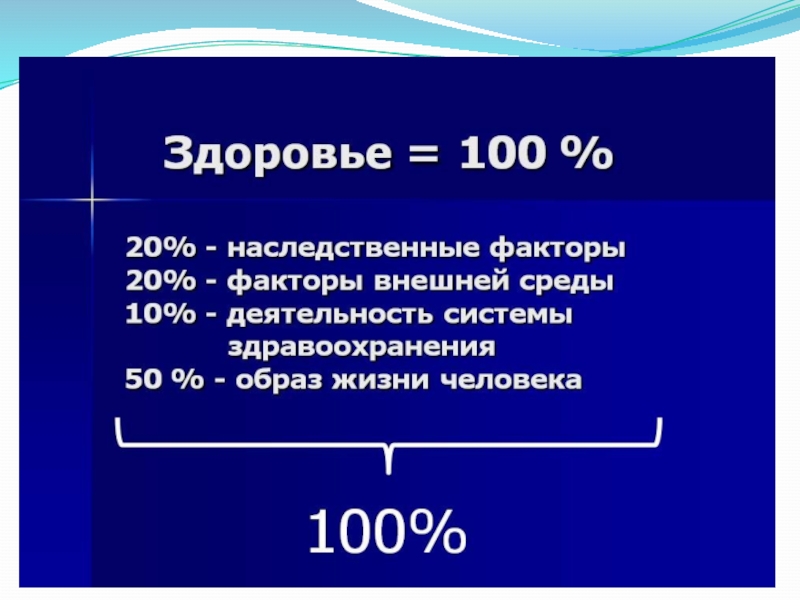 Здоровье = 100 %

20% - наследственные факторы
20% - факторы внешней среды
10% - деятельность системы здравоохранения
50 % - образ жизни человека

100%